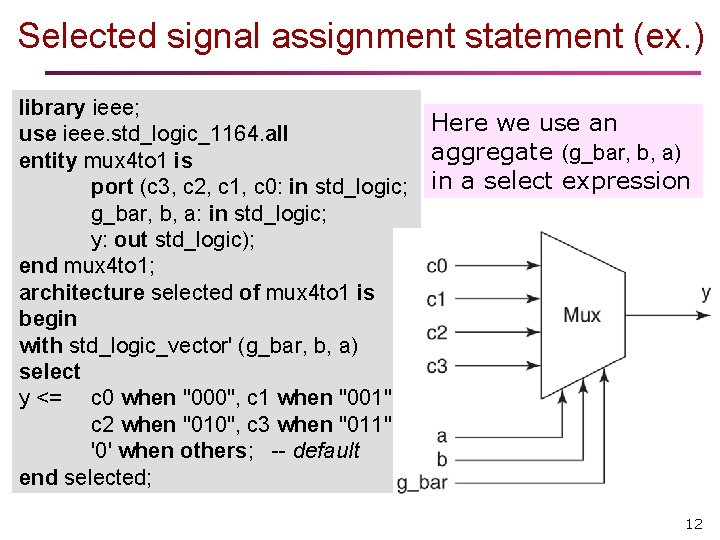 Selected signal assignment statement (ex.)

library ieee;
use ieee.std_logic_1164.all
entity mux4to1 is
port (c3, c2, c1, c0: in std_logic;
g_bar, b, a: in std_logic;
y: out std_logic);
end mux4to1;
architecture selected of mux4to1 is
begin
with std_logic_vector' (g_bar, b, a)
select
y <= c0 when "000", c1 when "001"
c2 when "010", c3 when "011"
'0' when others; -- default
end selected;

Here we use an aggregate (g_bar, b, a) in a select expression

c0
c1
c2
c3
Mux
y
a
b
g_bar

12